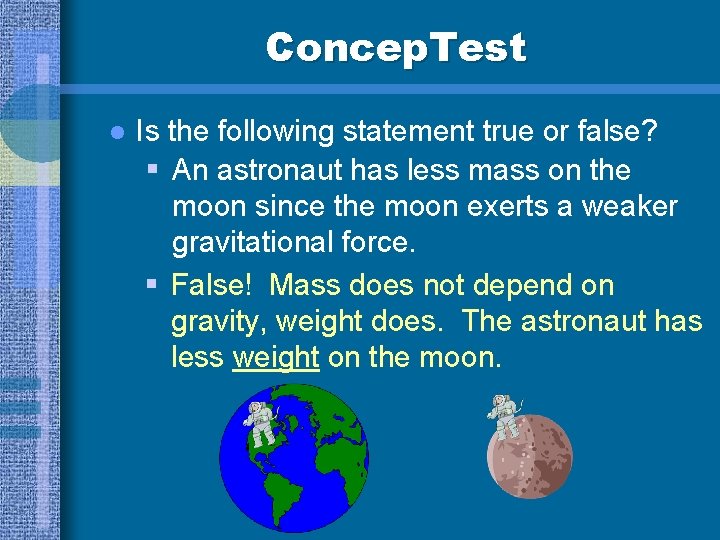 ConcepTest

● Is the following statement true or false?

▪ An astronaut has less mass on the moon since the moon exerts a weaker gravitational force.

▪ False! Mass does not depend on gravity, weight does. The astronaut has less weight on the moon.